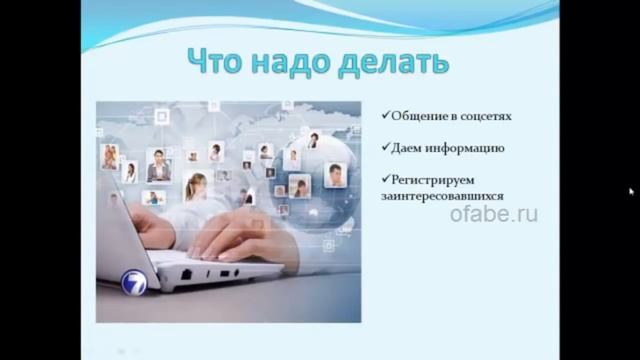 Что надо делать

✓Общение в соцсетях

✓Даем информацию

✓Регистрируем заинтересовавшихся

ofabe.ru

7